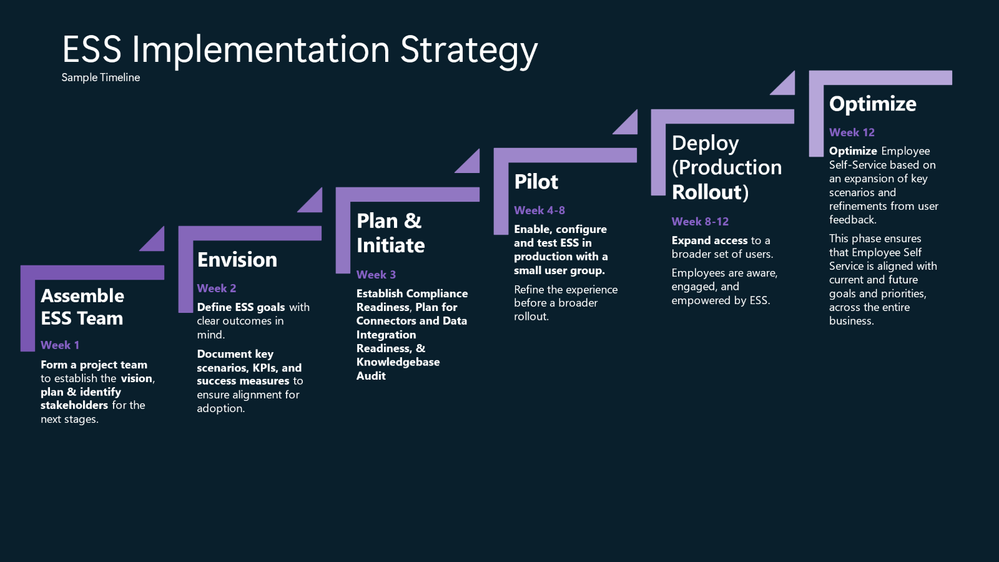 ESS Implementation Strategy
Sample Timeline

Assemble ESS Team
Week 1
Form a project team to establish the vision, plan & identify stakeholders for the next stages.

Envision
Week 2
Define ESS goals with clear outcomes in mind.
Document key scenarios, KPIs, and success measures to ensure alignment for adoption.

Plan & Initiate
Week 3
Establish Compliance Readiness, Plan for Connectors and Data Integration Readiness, & Knowledgebase Audit

Pilot
Week 4-8
Enable, configure and test ESS in production with a small user group.
Refine the experience before a broader rollout.

Deploy (Production Rollout)
Week 8-12
Expand access to a broader set of users.
Employees are aware, engaged, and empowered by ESS.

Optimize
Week 12
Optimize Employee Self-Service based on an expansion of key scenarios and refinements from user feedback.
This phase ensures that Employee Self Service is aligned with current and future goals and priorities, across the entire business.